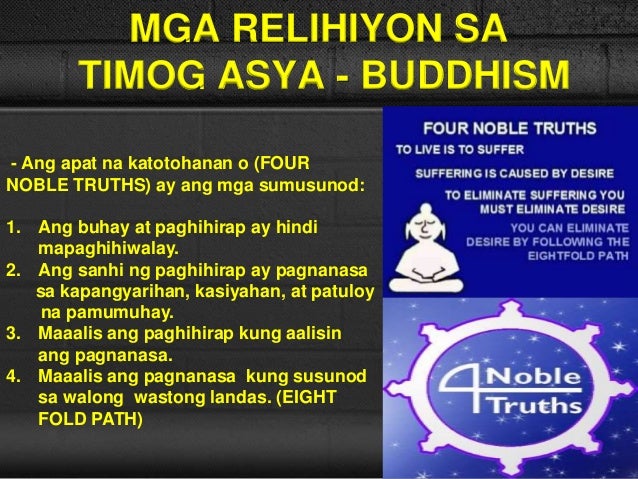 MGA RELIHIYON SA TIMOG ASYA - BUDDHISM

- Ang apat na katotohanan o (FOUR NOBLE TRUTHS) ay ang mga sumusunod:

1. Ang buhay at paghihirap ay hindi mapaghihiwalay.
2. Ang sanhi ng paghihirap ay pagnanasa sa kapangyarihan, kasiyahan, at patuloy na pamumuhay.
3. Maaalis ang paghihirap kung aalisin ang pagnanasa.
4. Maaalis ang pagnanasa kung susunod sa walong wastong landas. (EIGHT FOLD PATH)

FOUR NOBLE TRUTHS

TO LIVE IS TO SUFFER

SUFFERING IS CAUSED BY DESIRE

TO ELIMINATE SUFFERING YOU MUST ELIMINATE DESIRE

YOU CAN ELIMINATE DESIRE BY FOLLOWING THE EIGHTFOLD PATH

4 Noble Truths